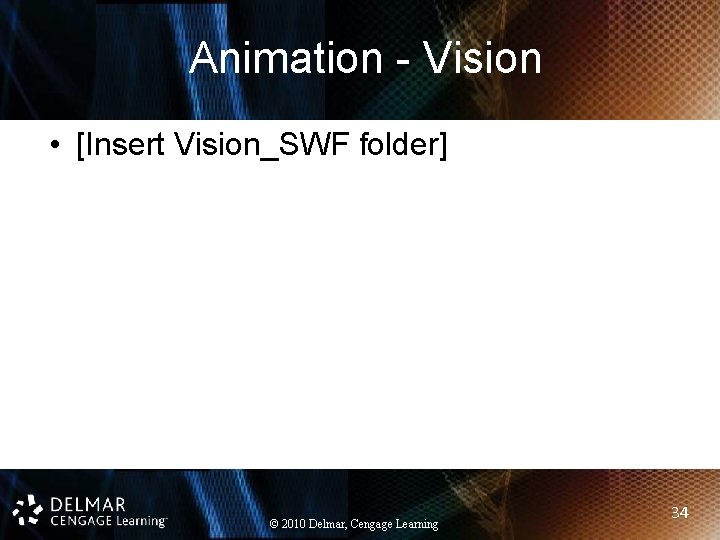 Animation - Vision

• [Insert Vision_SWF folder]

DELMAR
CENGAGE Learning™

© 2010 Delmar, Cengage Learning

34